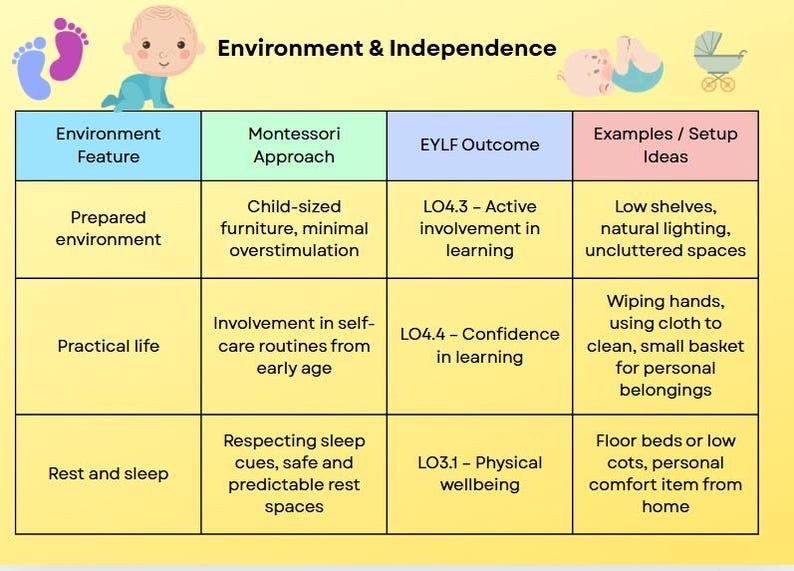 Environment & Independence

| Environment Feature | Montessori Approach | EYLF Outcome | Examples / Setup Ideas |
|---|---|---|---|
| Prepared environment | Child-sized furniture, minimal overstimulation | LO4.3 – Active involvement in learning | Low shelves, natural lighting, uncluttered spaces |
| Practical life | Involvement in self-care routines from early age | LO4.4 – Confidence in learning | Wiping hands, using cloth to clean, small basket for personal belongings |
| Rest and sleep | Respecting sleep cues, safe and predictable rest spaces | LO3.1 – Physical wellbeing | Floor beds or low cots, personal comfort item from home |